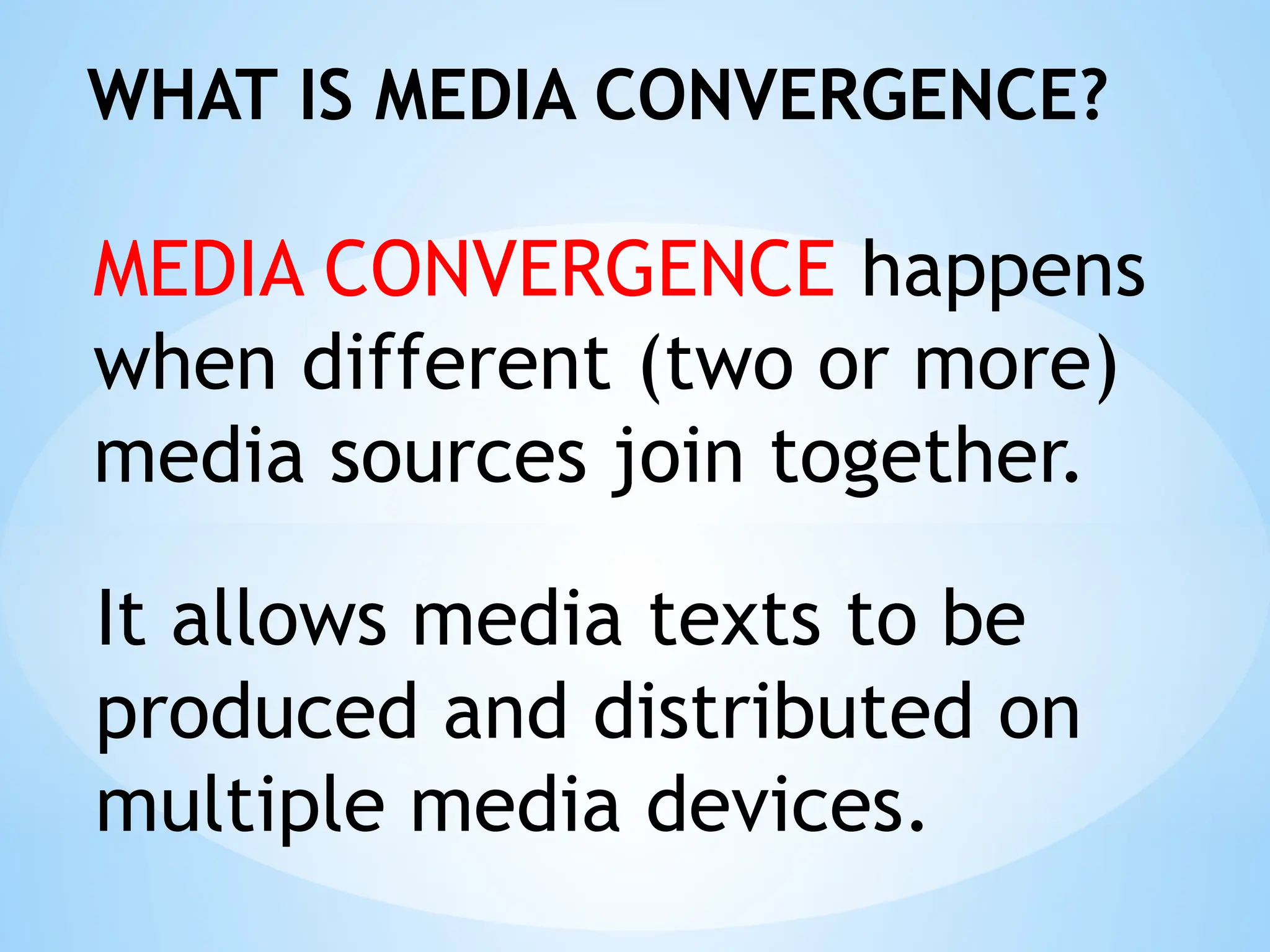 WHAT IS MEDIA CONVERGENCE?

MEDIA CONVERGENCE happens when different (two or more) media sources join together.

It allows media texts to be produced and distributed on multiple media devices.